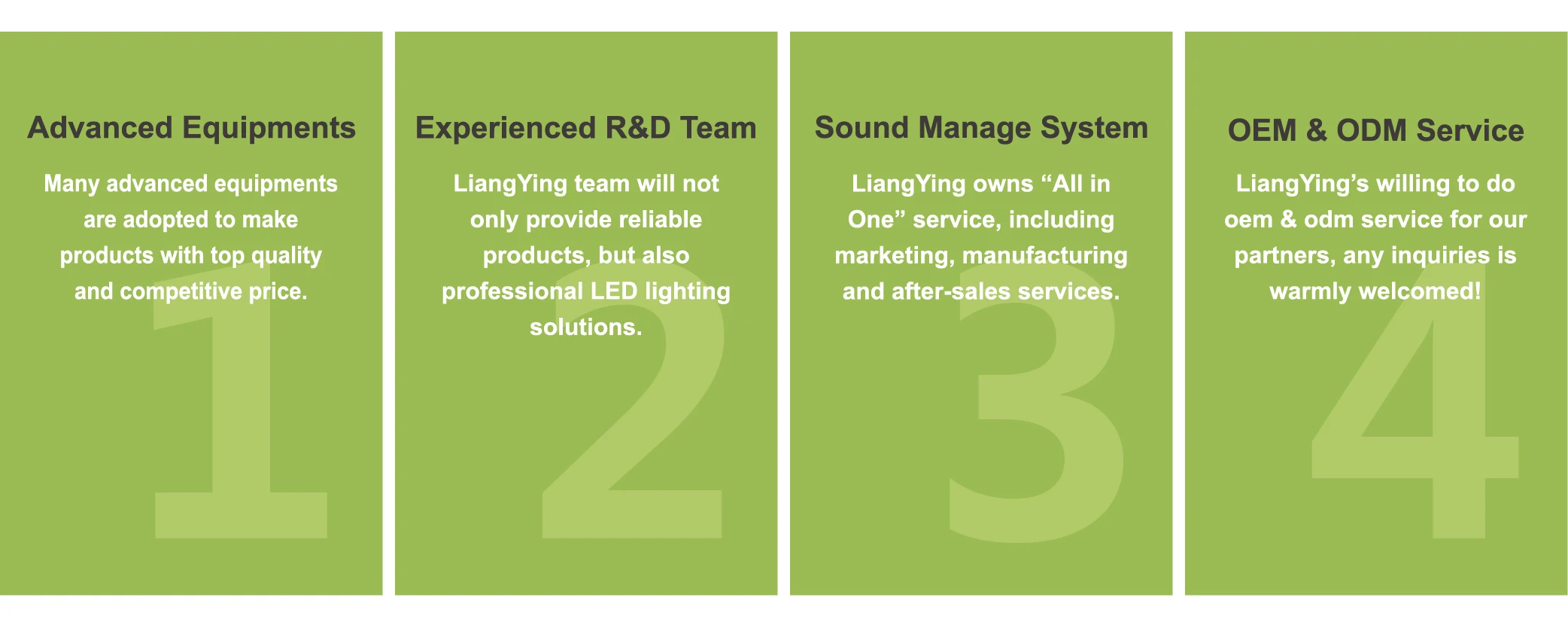 Advanced Equipments

Many advanced equipments are adopted to make products with top quality and competitive price.

1

Experienced R&D Team

LiangYing team will not only provide reliable products, but also professional LED lighting solutions.

2

Sound Manage System

LiangYing owns “All in One” service, including marketing, manufacturing and after-sales services.

3

OEM & ODM Service

LiangYing’s willing to do oem & odm service for our partners, any inquiries is warmly welcomed!

4